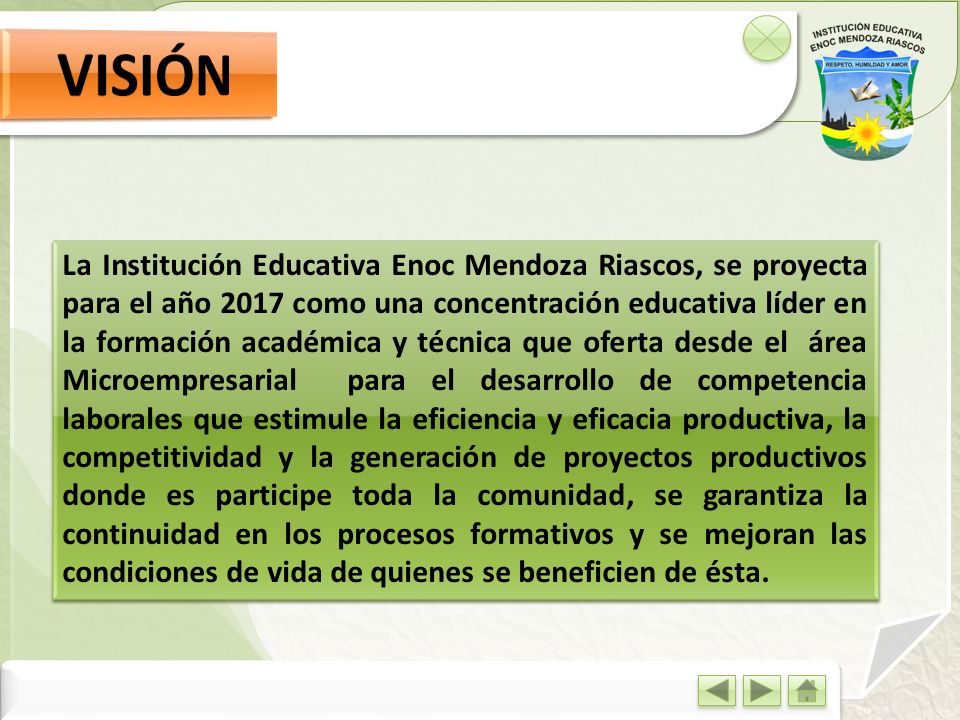 VISIÓN

INSTITUCIÓN EDUCATIVA ENOC MENDOZA RIASCOS
RESPETO, HUMILDAD Y AMOR

La Institución Educativa Enoc Mendoza Riascos, se proyecta para el año 2017 como una concentración educativa líder en la formación académica y técnica que oferta desde el área Microempresarial para el desarrollo de competencia laborales que estimule la eficiencia y eficacia productiva, la competitividad y la generación de proyectos productivos donde es participe toda la comunidad, se garantiza la continuidad en los procesos formativos y se mejoran las condiciones de vida de quienes se beneficien de ésta.